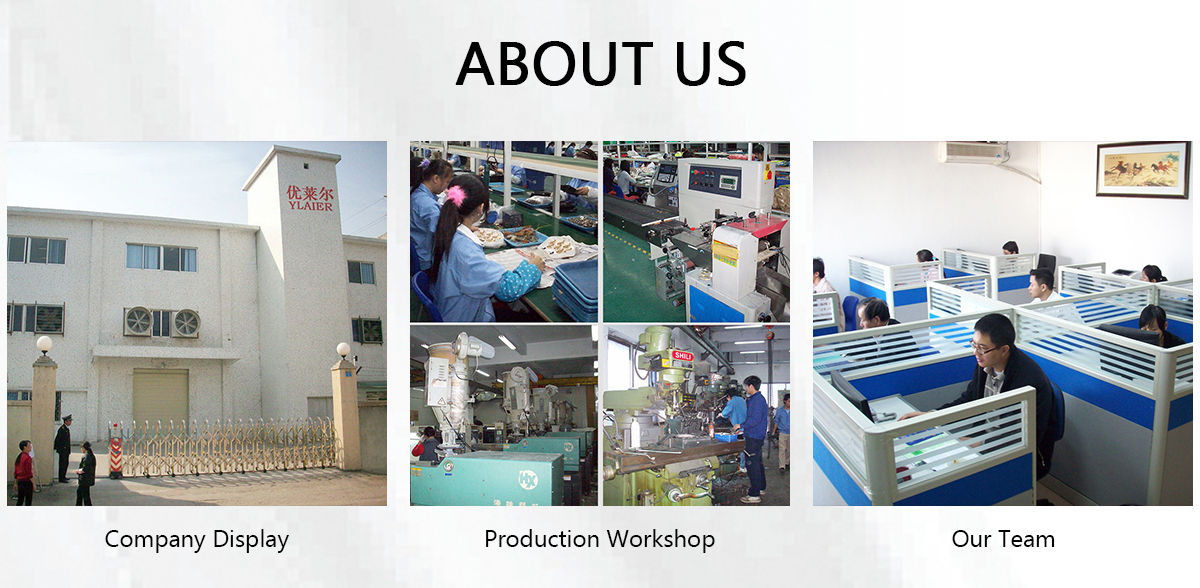 ABOUT US

优莱尔
YLAIER

SHILI

Company Display

Production Workshop

Our Team